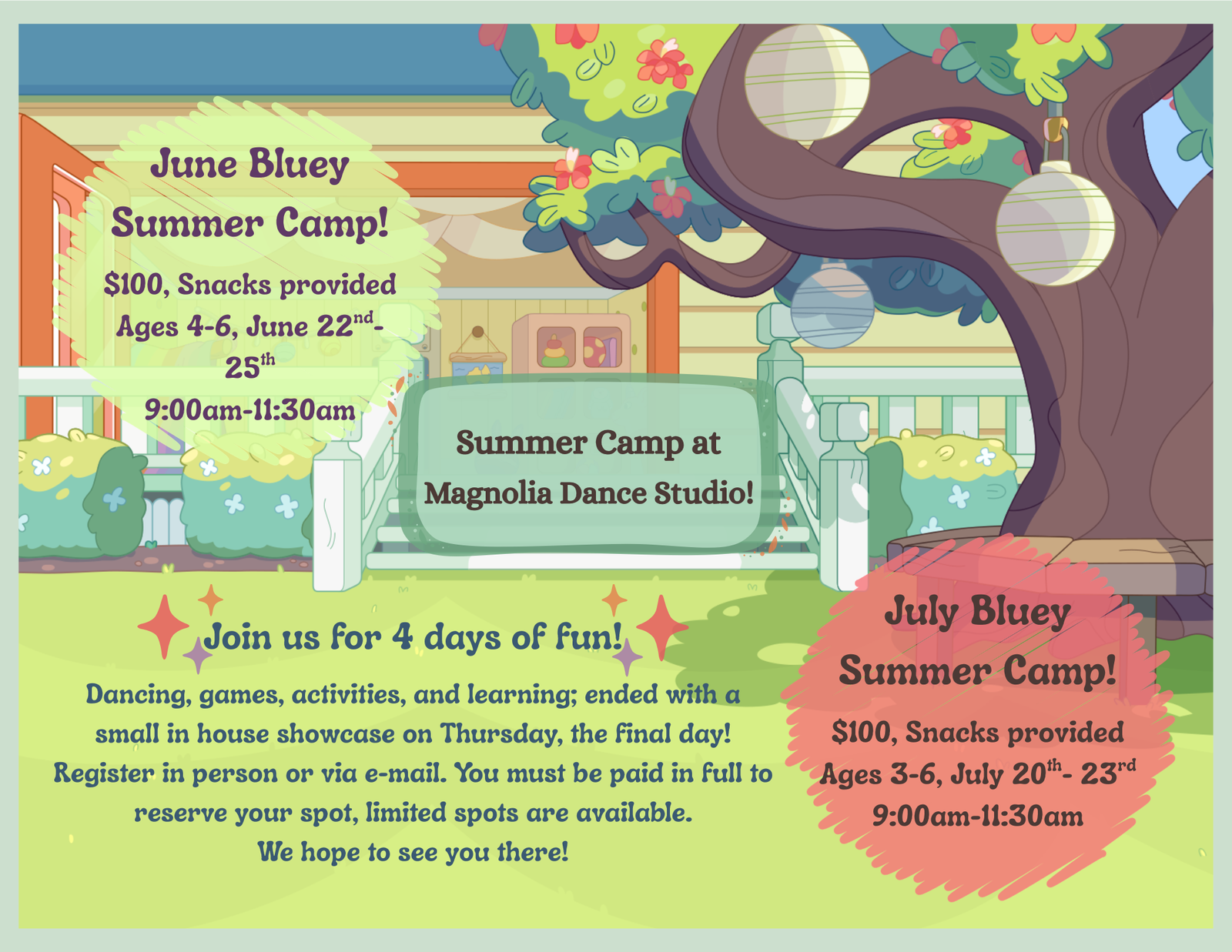 June Bluey Summer Camp!

\$100, Snacks provided
Ages 4-6, June 22$^{nd}$-25$^{th}$
9:00am-11:30am

Summer Camp at Magnolia Dance Studio!

Join us for 4 days of fun!

Dancing, games, activities, and learning; ended with a small in house showcase on Thursday, the final day! Register in person or via e-mail. You must be paid in full to reserve your spot, limited spots are available. We hope to see you there!

July Bluey Summer Camp!

\$100, Snacks provided
Ages 3-6, July 20$^{th}$- 23$^{rd}$
9:00am-11:30am